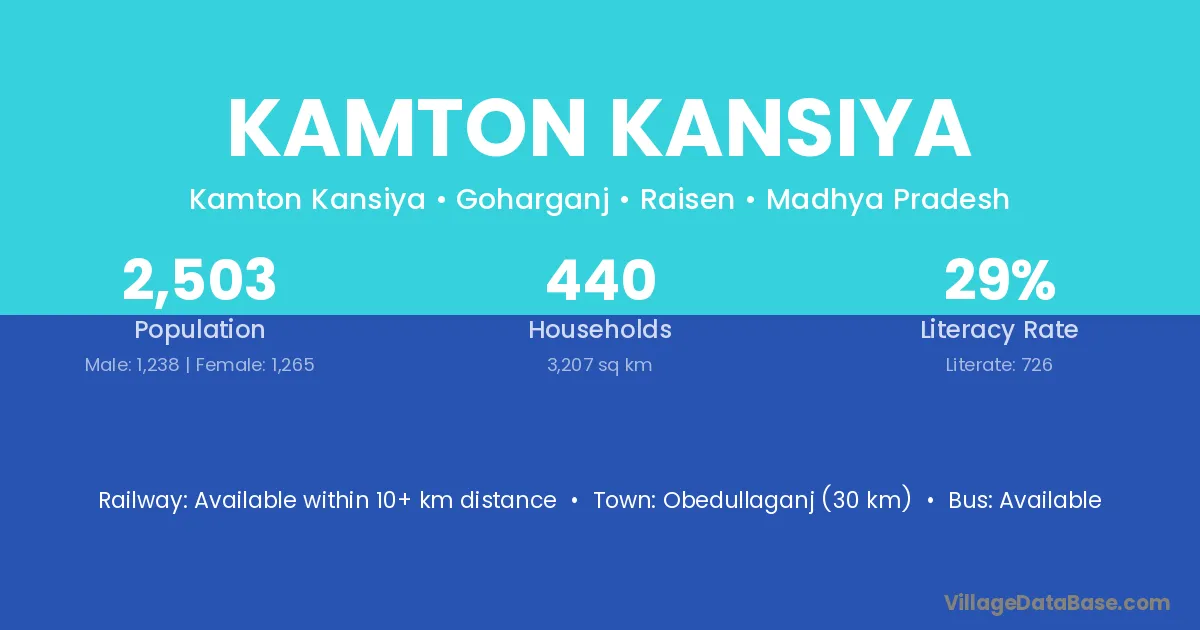 KAMTON KANSIYA

Kamton Kansiya • Goharganj • Raisen • Madhya Pradesh

2,503
Population
Male: 1,238 | Female: 1,265

440
Households
3,207 sq km

29%
Literacy Rate
Literate: 726

Railway: Available within 10+ km distance • Town: Obedullaganj (30 km) • Bus: Available

VillageDataBase.com